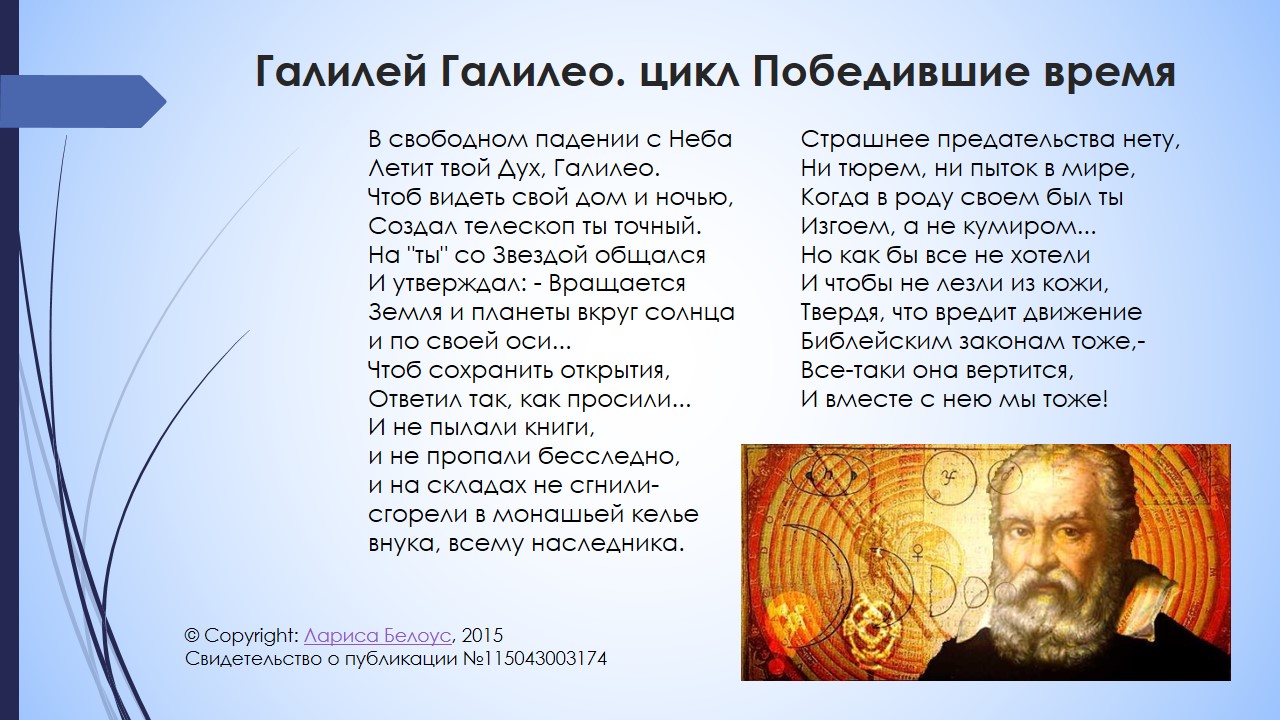 Галилей Галилео. цикл Победившие время

В свободном падении с Неба
Летит твой Дух, Галилео.
Чтоб видеть свой дом и ночью,
Создал телескоп ты точный.
На "ты" со Звездой общался
И утверждал: - Вращается
Земля и планеты вкруг солнца
и по своей оси...
Чтоб сохранить открытия,
Ответил так, как просили...
И не пылали книги,
и не пропали бесследно,
и на складах не сгнили-
сгорели в монашьей келье
внука, всему наследника.

Страшнее предательства нету,
Ни тюрем, ни пыток в мире,
Когда в роду своем был ты
Изгоем, а не кумиром...
Но как бы все не хотели
И чтобы не лезли из кожи,
Твердя, что вредит движение
Библейским законам тоже,-
Все-таки она вертится,
И вместе с нею мы тоже!

© Copyright: Лариса Белоус, 2015
Свидетельство о публикации №115043003174